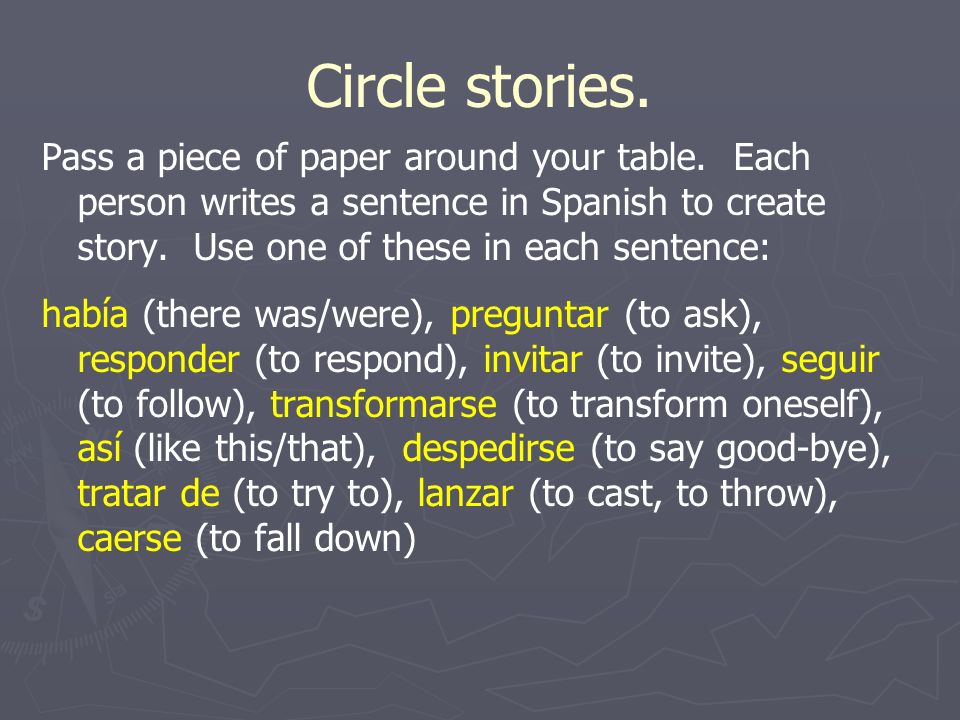 Circle stories.

Pass a piece of paper around your table. Each person writes a sentence in Spanish to create story. Use one of these in each sentence:

había (there was/were), preguntar (to ask), responder (to respond), invitar (to invite), seguir (to follow), transformarse (to transform oneself), así (like this/that), despedirse (to say good-bye), tratar de (to try to), lanzar (to cast, to throw), caerse (to fall down)